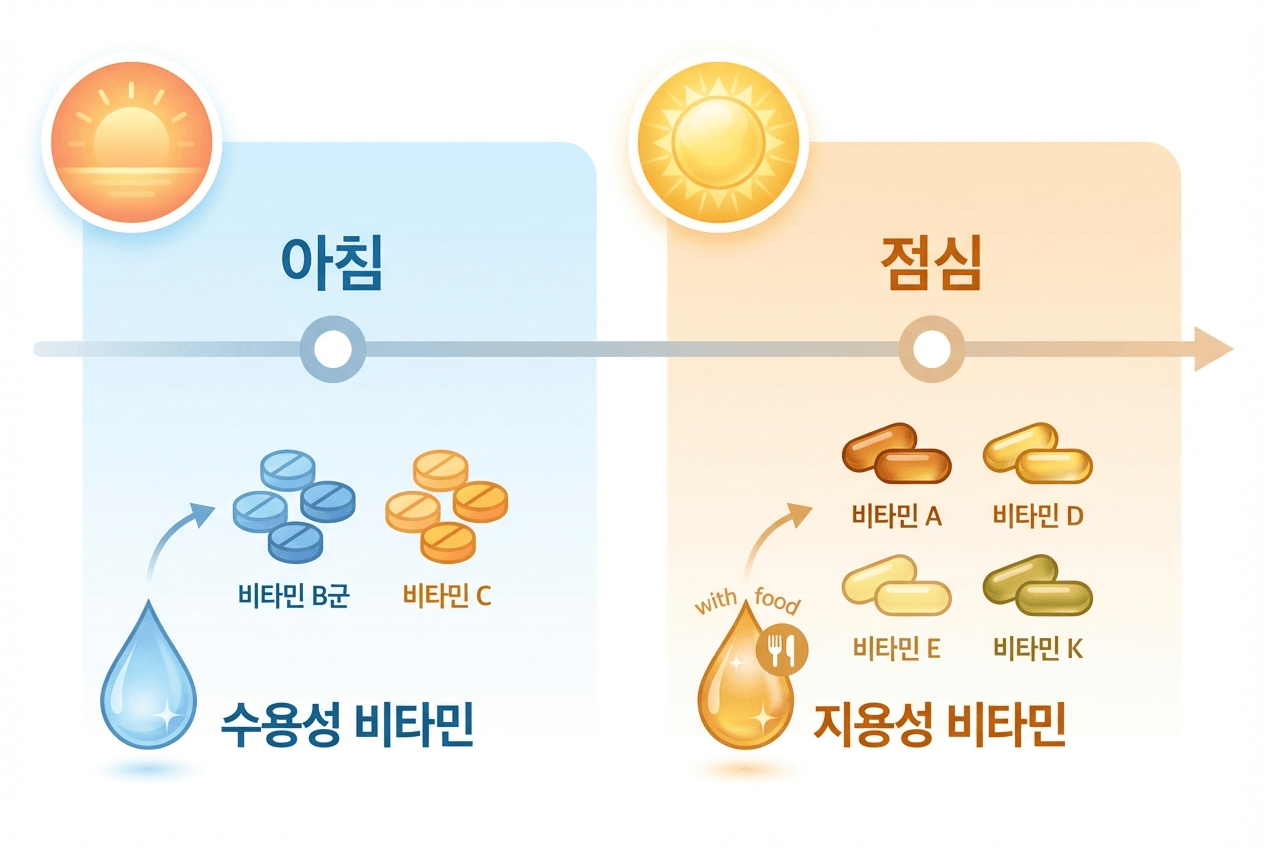 아침

비타민 B군 비타민 C

수용성 비타민

점심

비타민 A 비타민 D

비타민 E 비타민 K

with food

지용성 비타민